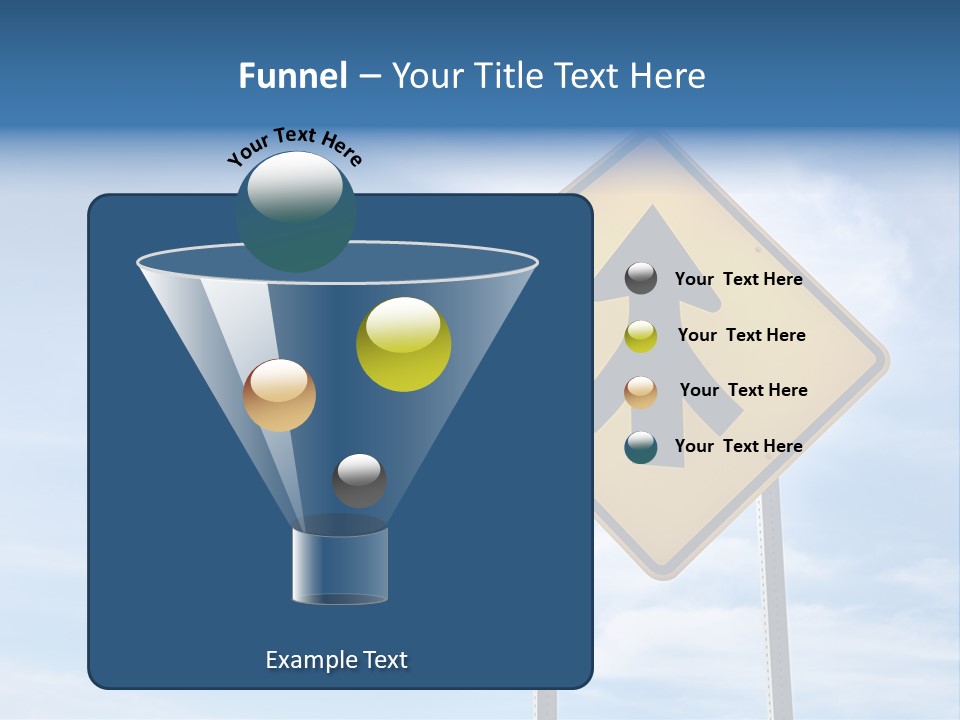 Funnel – Your Title Text Here

Your Text Here

Your Text Here

Your Text Here

Your Text Here

Your Text Here

Example Text